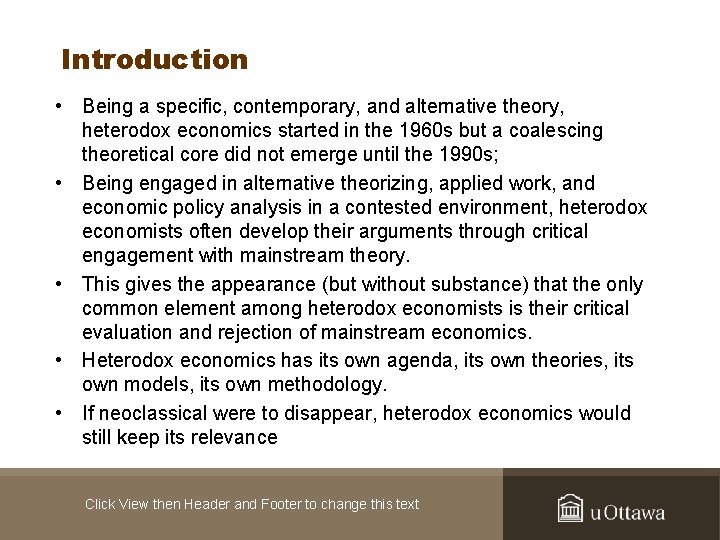 Introduction

• Being a specific, contemporary, and alternative theory, heterodox economics started in the 1960s but a coalescing theoretical core did not emerge until the 1990s;

• Being engaged in alternative theorizing, applied work, and economic policy analysis in a contested environment, heterodox economists often develop their arguments through critical engagement with mainstream theory.

• This gives the appearance (but without substance) that the only common element among heterodox economists is their critical evaluation and rejection of mainstream economics.

• Heterodox economics has its own agenda, its own theories, its own models, its own methodology.

• If neoclassical were to disappear, heterodox economics would still keep its relevance

Click View then Header and Footer to change this text

uOttawa